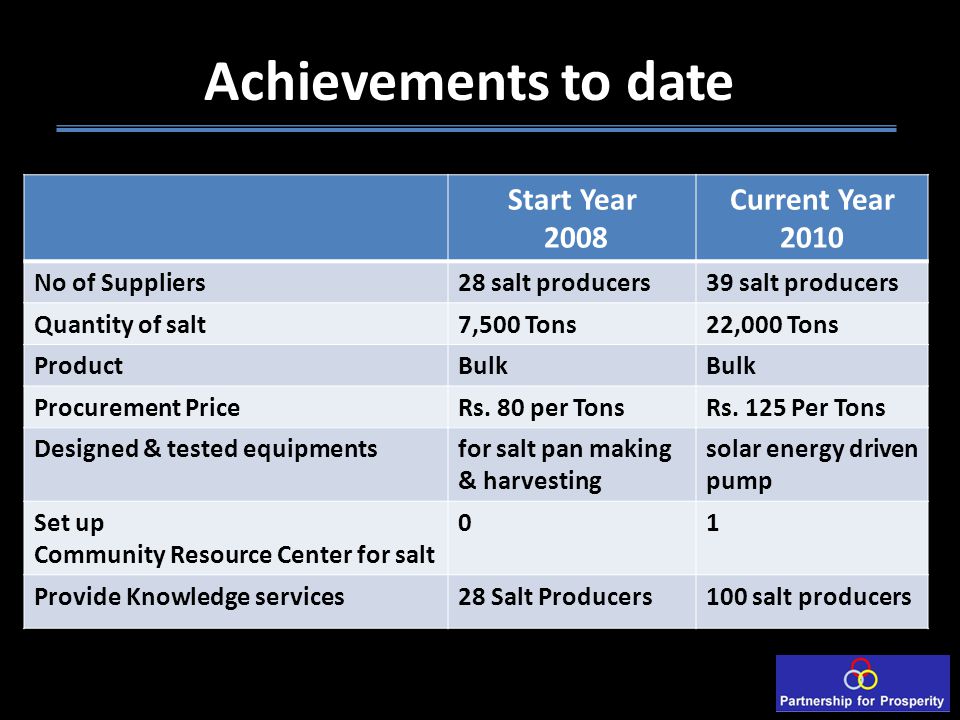 Achievements to date

| | Start Year 2008 | Current Year 2010 |
|---|---|---|
| No of Suppliers | 28 salt producers | 39 salt producers |
| Quantity of salt | 7,500 Tons | 22,000 Tons |
| Product | Bulk | Bulk |
| Procurement Price | Rs. 80 per Tons | Rs. 125 Per Tons |
| Designed & tested equipments | for salt pan making & harvesting | solar energy driven pump |
| Set up Community Resource Center for salt | 0 | 1 |
| Provide Knowledge services | 28 Salt Producers | 100 salt producers |

Partnership for Prosperity